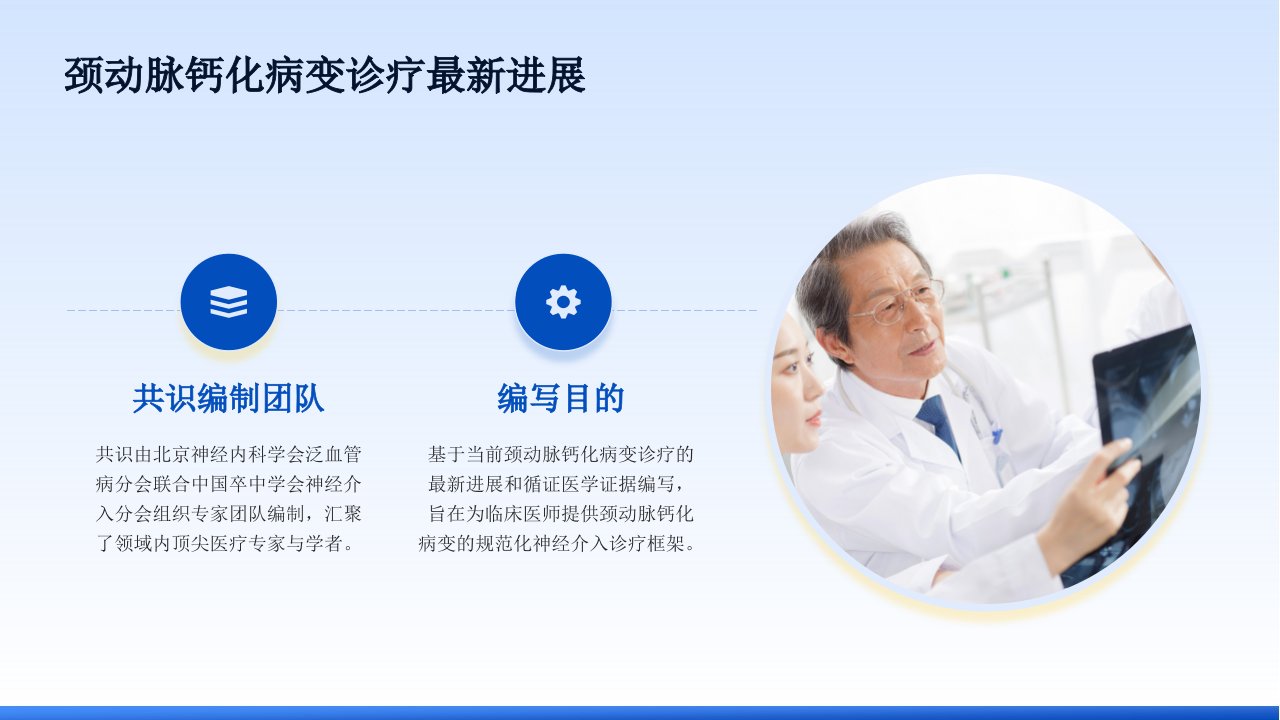 颈动脉钙化病变诊疗最新进展

共识编制团队

共识由北京神经内科学会泛血管病分会联合中国卒中学会神经介入分会组织专家团队编制，汇聚了领域内顶尖医疗专家与学者。

编写目的

基于当前颈动脉钙化病变诊疗的最新进展和循证医学证据编写，旨在为临床医师提供颈动脉钙化病变的规范化神经介入诊疗框架。